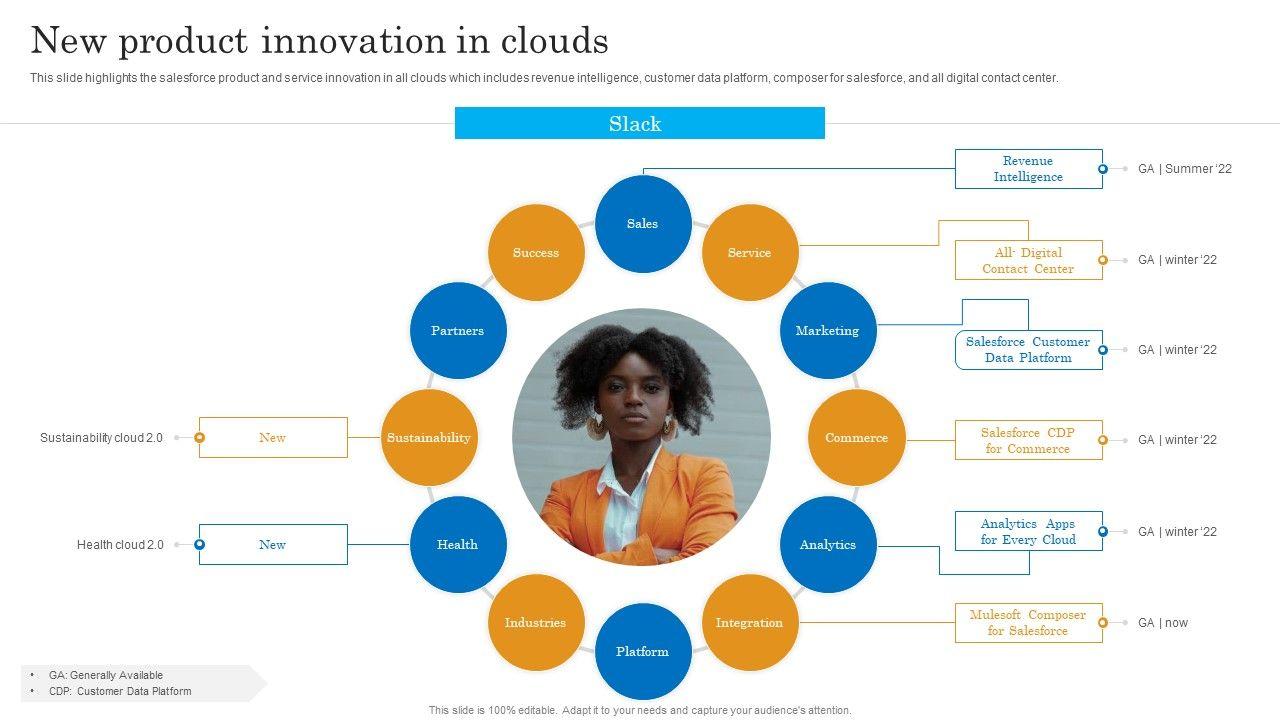 New product innovation in clouds

This slide highlights the salesforce product and service innovation in all clouds which includes revenue intelligence, customer data platform, composer for salesforce, and all digital contact center.

Slack

Sales

Service

Marketing

Commerce

Analytics

Integration

Platform

Industries

Health

Sustainability

Partners

Success

Revenue Intelligence

GA | Summer '22

All· Digital Contact Center

GA | winter '22

Salesforce Customer Data Platform

GA | winter '22

Salesforce CDP for Commerce

GA | winter '22

Analytics Apps for Every Cloud

GA | winter '22

Mulesoft Composer for Salesforce

GA | now

Sustainability cloud 2.0

New

Health cloud 2.0

New

• GA: Generally Available
• CDP: Customer Data Platform

This slide is 100% editable. Adapt it to your needs and capture your audience's attention.